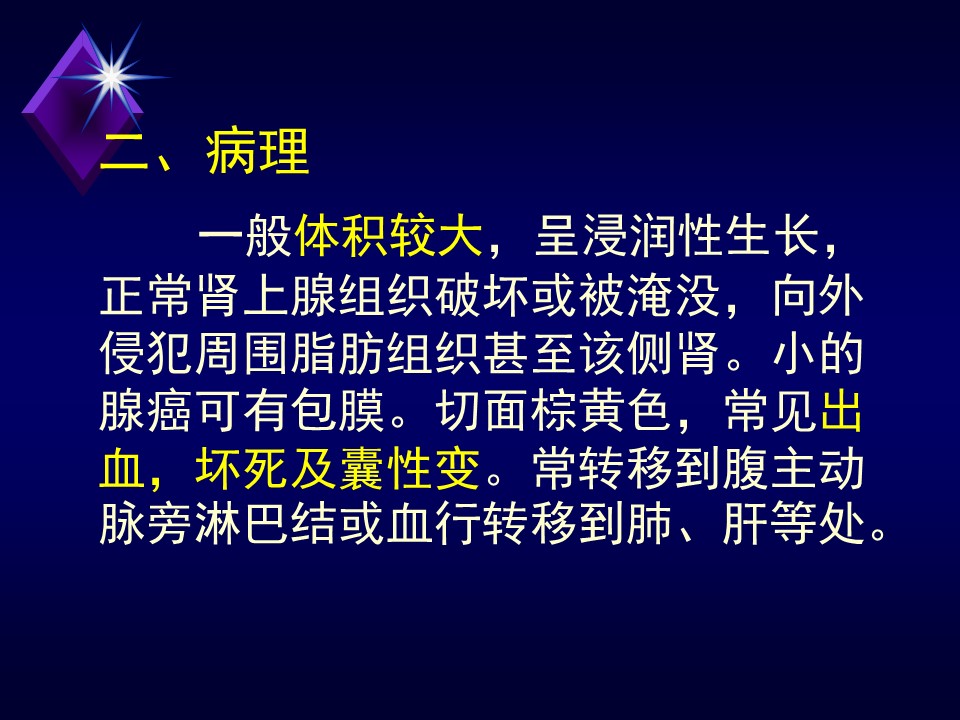 二、病理

一般体积较大，呈浸润性生长，正常肾上腺组织破坏或被淹没，向外侵犯周围脂肪组织甚至该侧肾。小的腺癌可有包膜。切面棕黄色，常见出血，坏死及囊性变。常转移到腹主动脉旁淋巴结或血行转移到肺、肝等处。